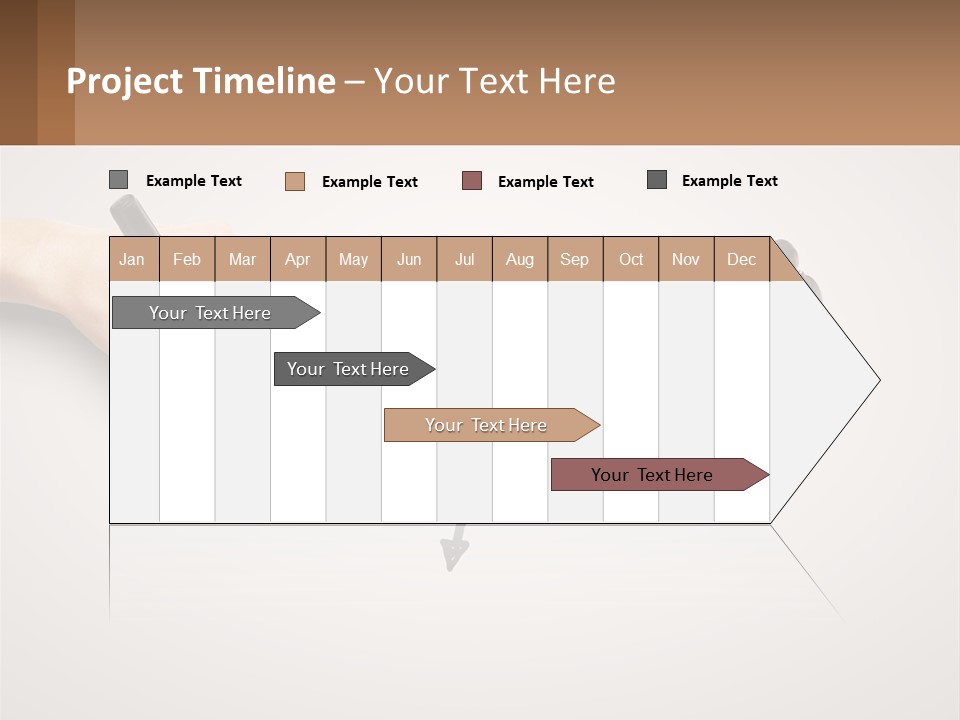 Project Timeline – Your Text Here

Example Text Example Text Example Text Example Text

| Jan | Feb | Mar | Apr | May | Jun | Jul | Aug | Sep | Oct | Nov | Dec |
|---|---|---|---|---|---|---|---|---|---|---|---|

Your Text Here

Your Text Here

Your Text Here

Your Text Here